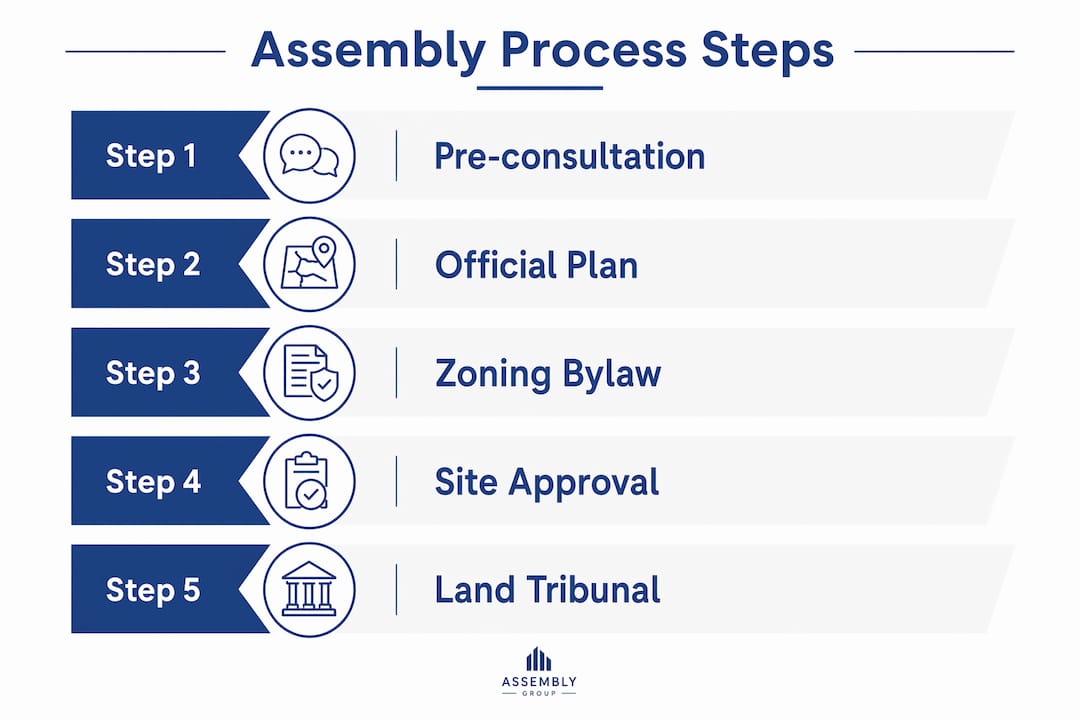 Assembly Process Steps

Step 1 Pre-consultation

Step 2 Official Plan

Step 3 Zoning Bylaw

Step 4 Site Approval

Step 5 Land Tribunal

ASSEMBLY
GROUP